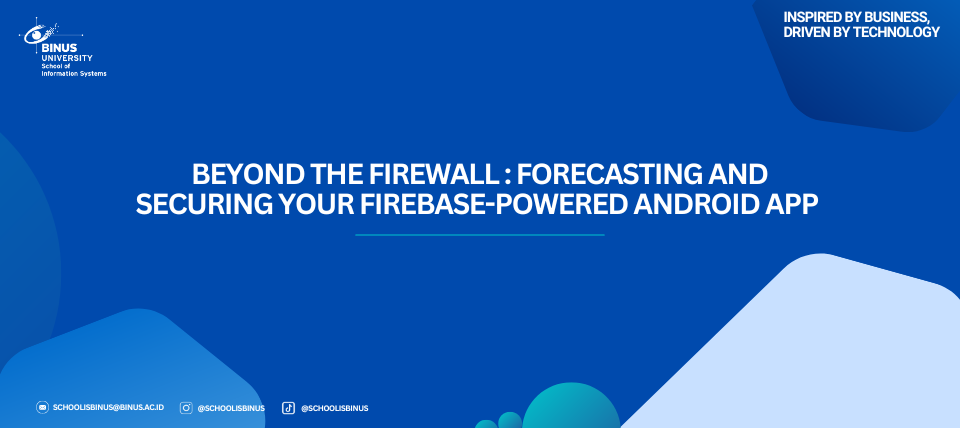 BINUS UNIVERSITY
School of Information Systems

INSPIRED BY BUSINESS, DRIVEN BY TECHNOLOGY

BEYOND THE FIREWALL : FORECASTING AND SECURING YOUR FIREBASE-POWERED ANDROID APP

SCHOOLISBINUS@BINUS.AC.ID @SCHOOLISBINUS @SCHOOLISBINUS